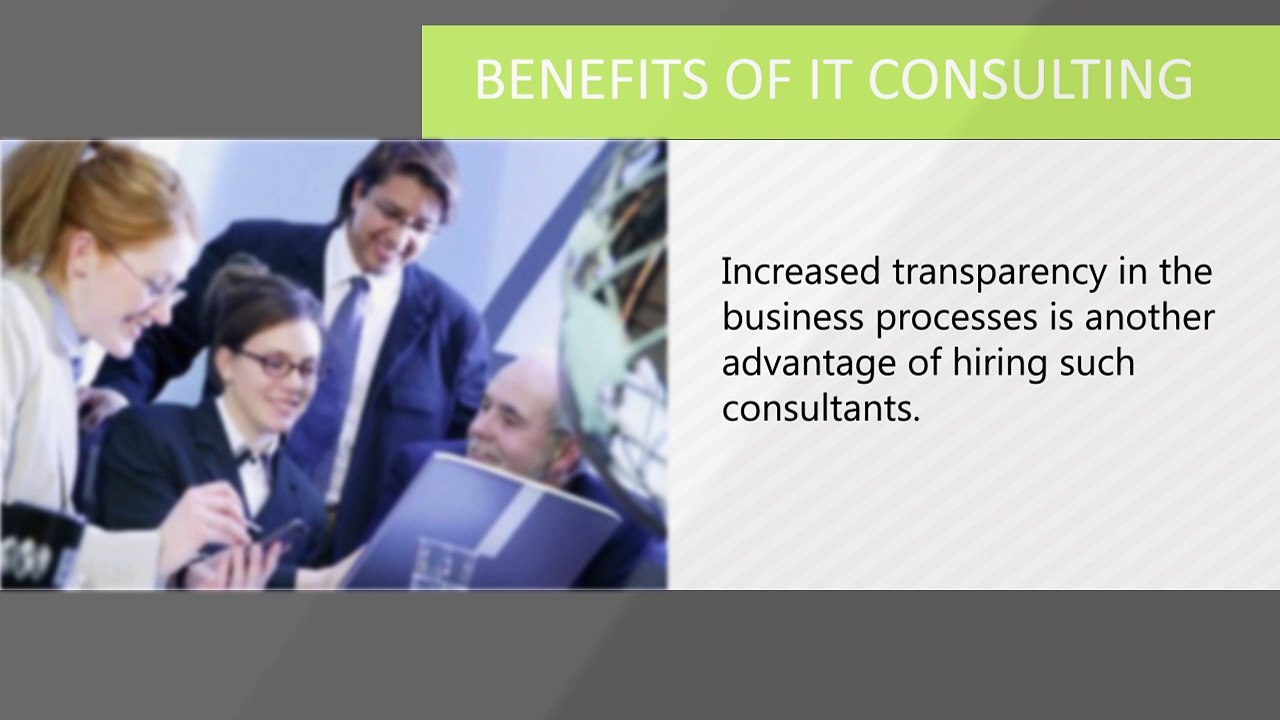 BENEFITS OF IT CONSULTING

Increased transparency in the business processes is another advantage of hiring such consultants.